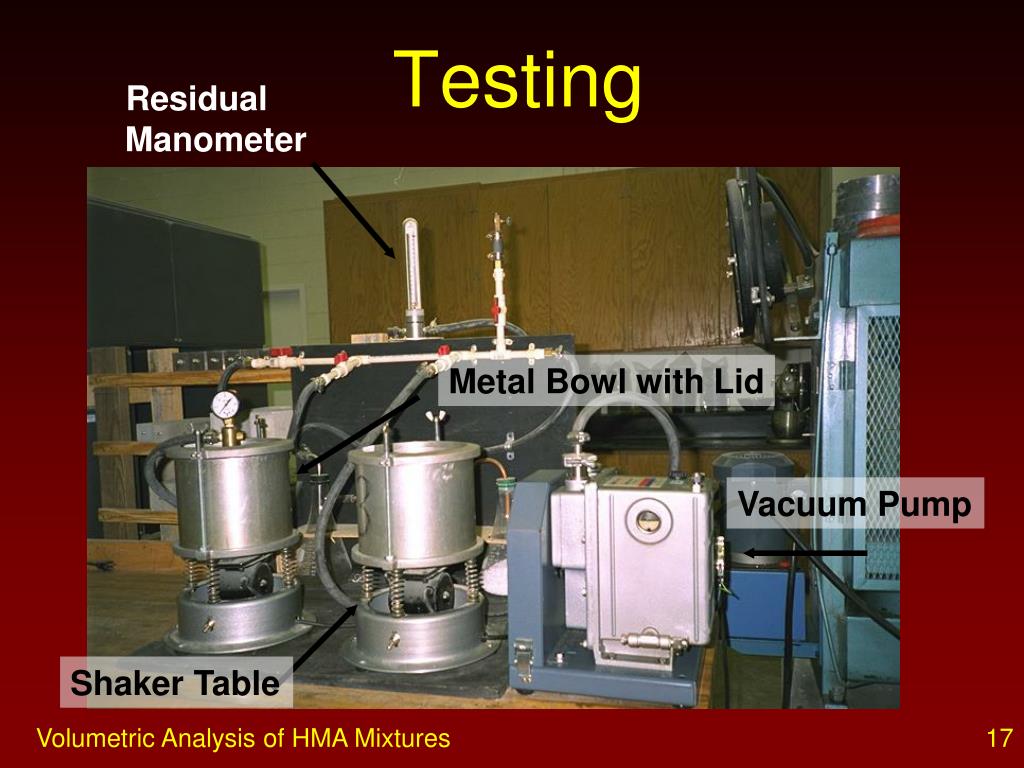 Testing

Residual Manometer

Metal Bowl with Lid

Vacuum Pump

Shaker Table

Volumetric Analysis of HMA Mixtures

17